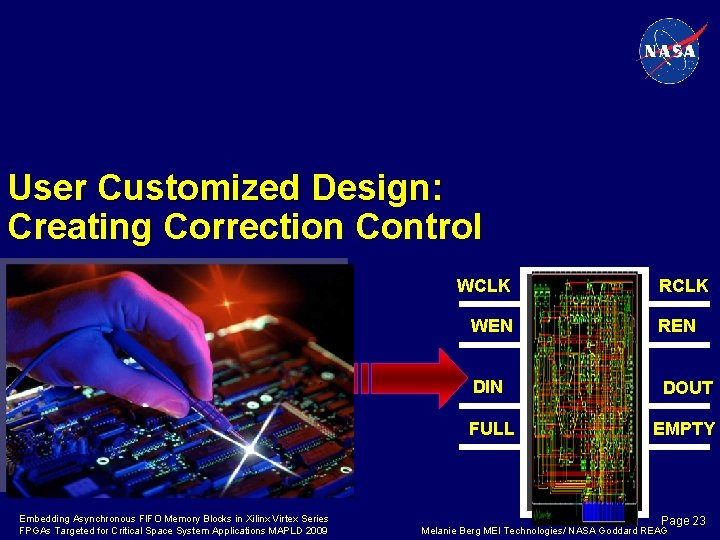 NASA

User Customized Design: Creating Correction Control

WCLK

WEN

DIN

FULL

RCLK

REN

DOUT

EMPTY

Embedding Asynchronous FIFO Memory Blocks in Xilinx Virtex Series FPGAs Targeted for Critical Space System Applications MAPLD 2009

Page 23

Melanie Berg MEI Technologies/ NASA Goddard REAG